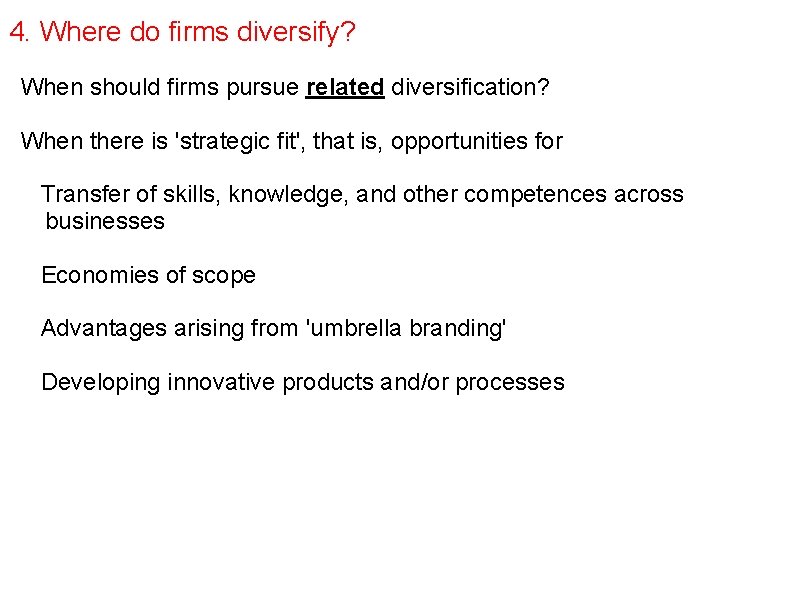 4. Where do firms diversify?

When should firms pursue related diversification?

When there is 'strategic fit', that is, opportunities for

Transfer of skills, knowledge, and other competences across businesses

Economies of scope

Advantages arising from 'umbrella branding'

Developing innovative products and/or processes